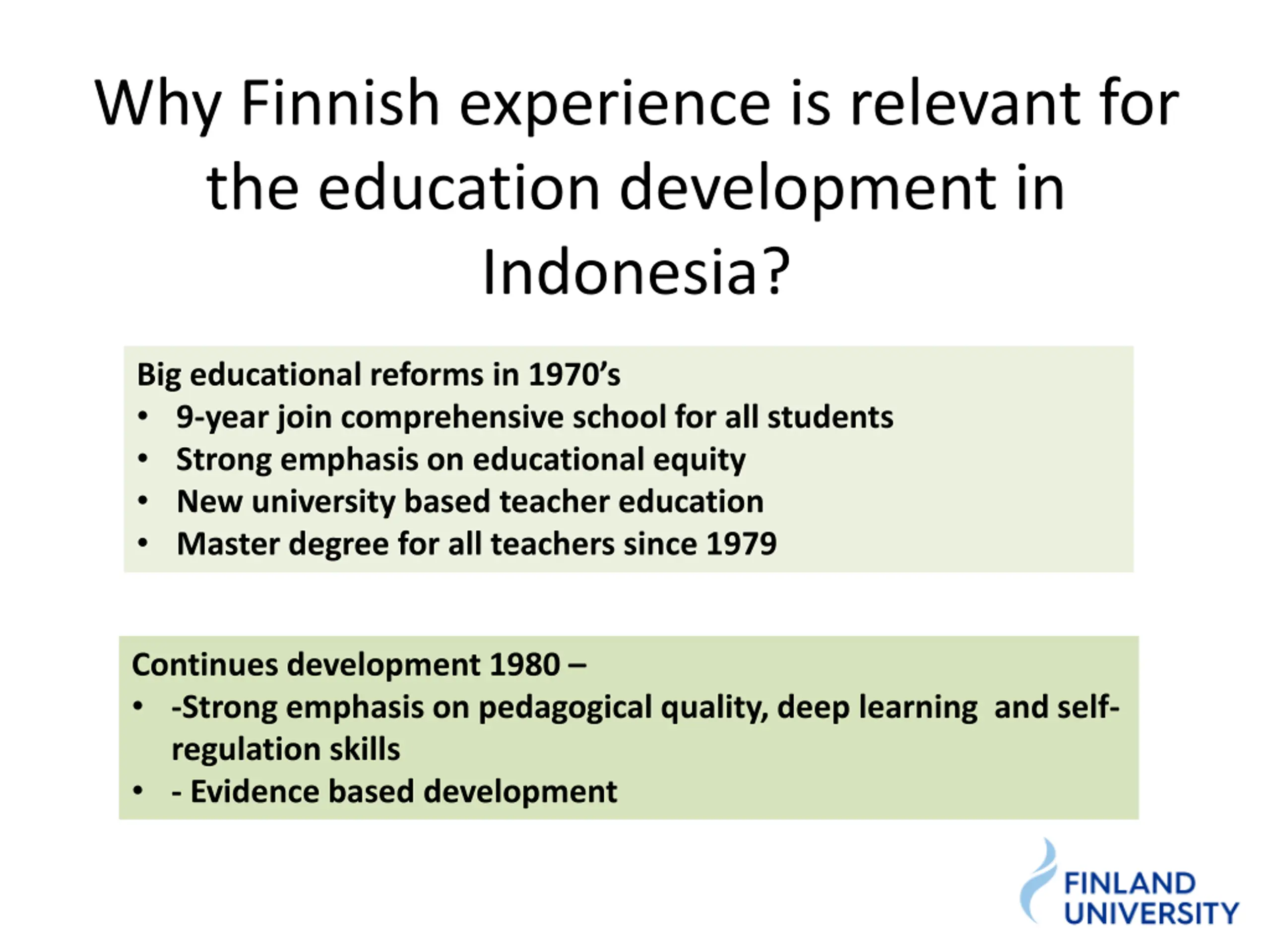 Why Finnish experience is relevant for the education development in Indonesia?

Big educational reforms in 1970's
• 9-year join comprehensive school for all students
• Strong emphasis on educational equity
• New university based teacher education
• Master degree for all teachers since 1979

Continues development 1980 –
• -Strong emphasis on pedagogical quality, deep learning and self-regulation skills
• - Evidence based development

FINLAND UNIVERSITY